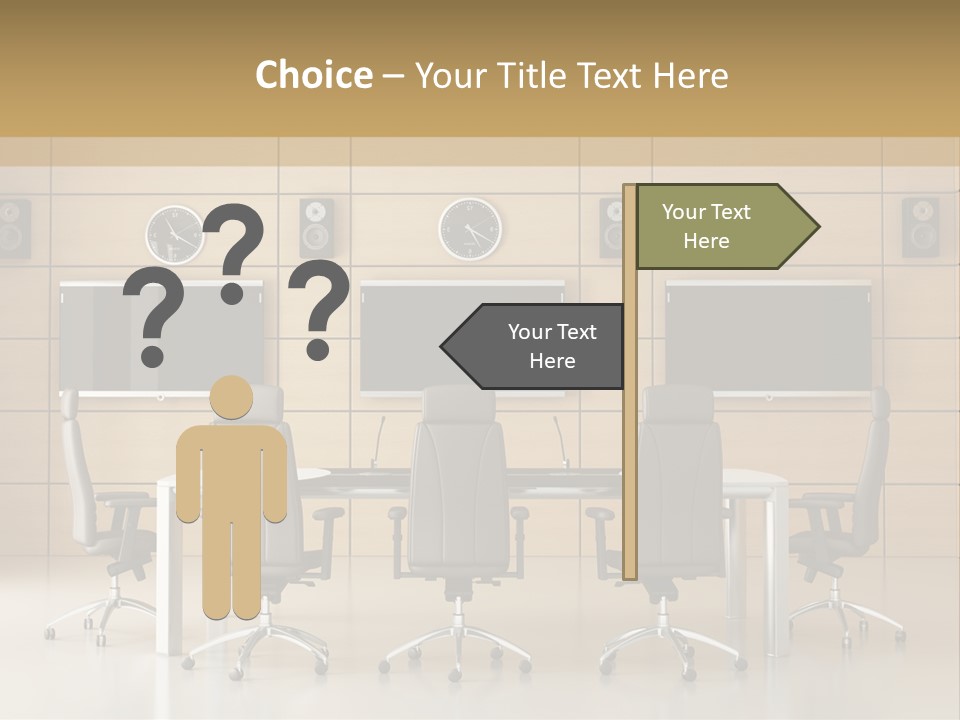 Choice – Your Title Text Here

? ? ?

Your Text Here

Your Text Here